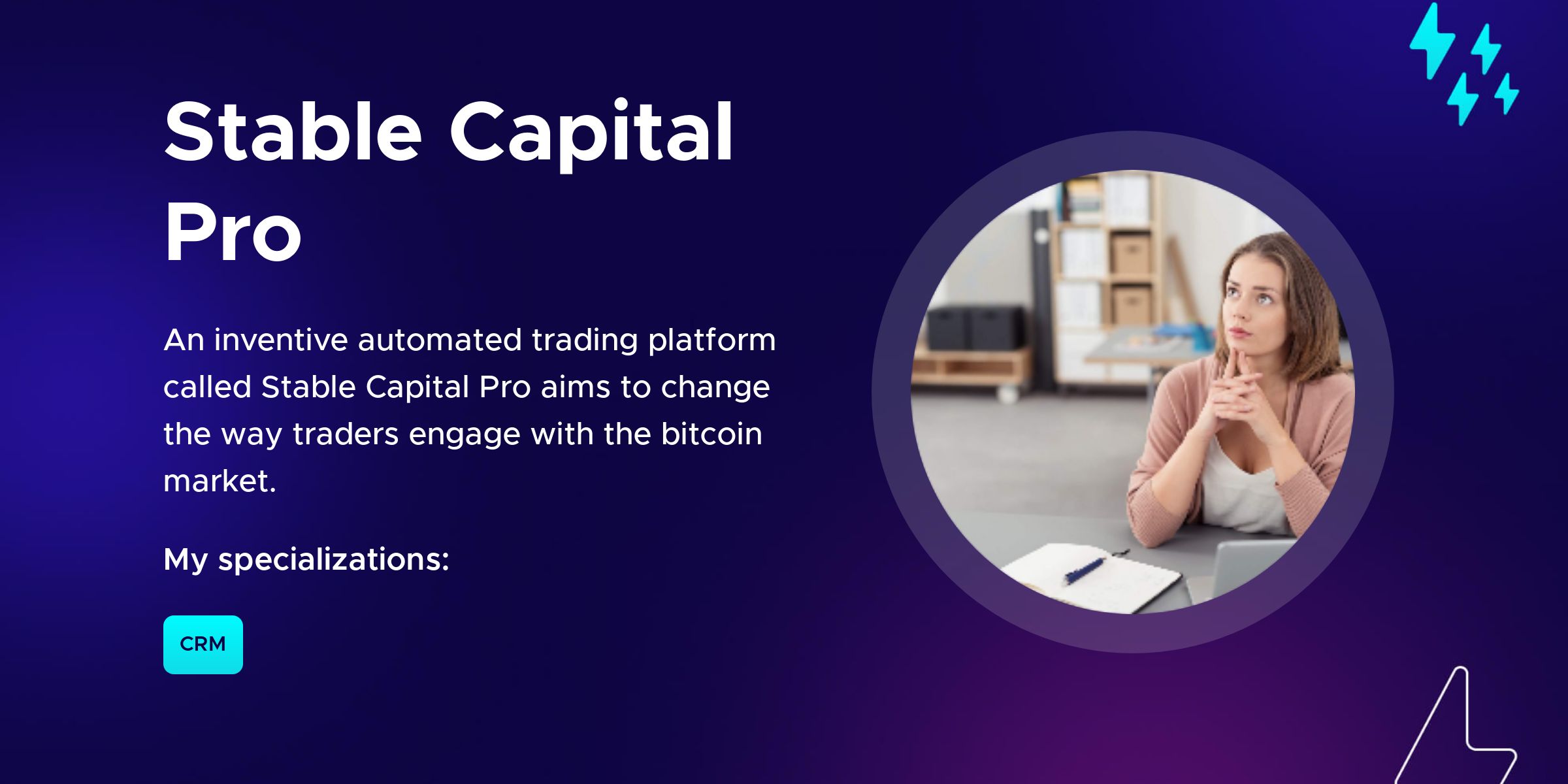 Stable Capital Pro

An inventive automated trading platform called Stable Capital Pro aims to change the way traders engage with the bitcoin market.

My specializations:

CRM